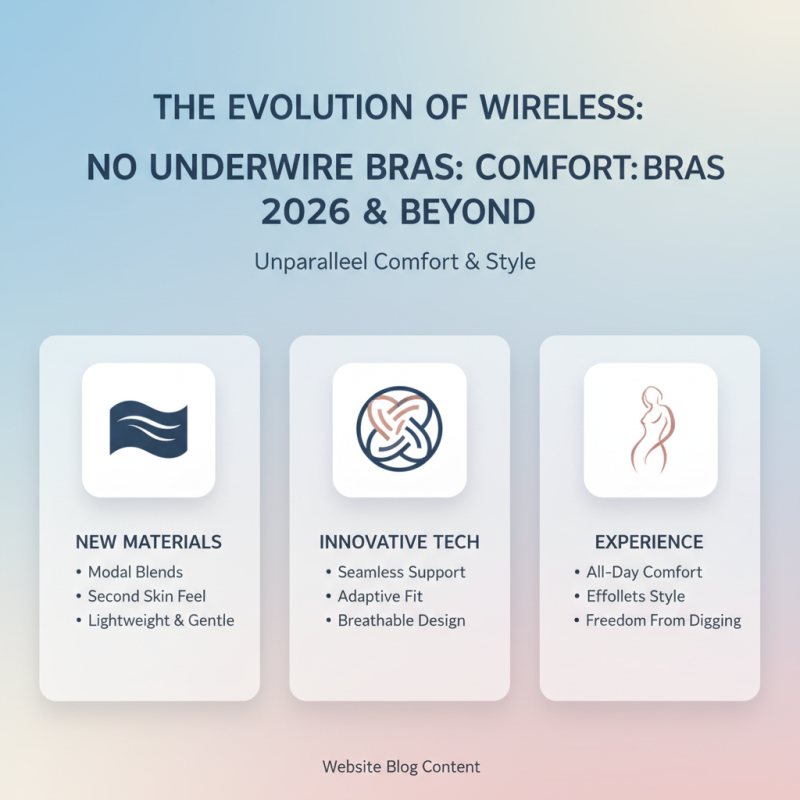 THE EVOLUTION OF WIRELESS:

NO UNDERWIRE BRAS: COMFORT:BRAS 2026 & BEYOND

Unparalleel Comfort & Style

NEW MATERIALS
• Modal Blends
• Second Skin Feel
• Lightweight & Gentle

INNOVATIVE TECH
• Seamless Support
• Adaptive Fit
• Breathable Design

EXPERIENCE
• All-Day Comfort
• Effollets Style
• Freedom From Digging

Website Blog Content